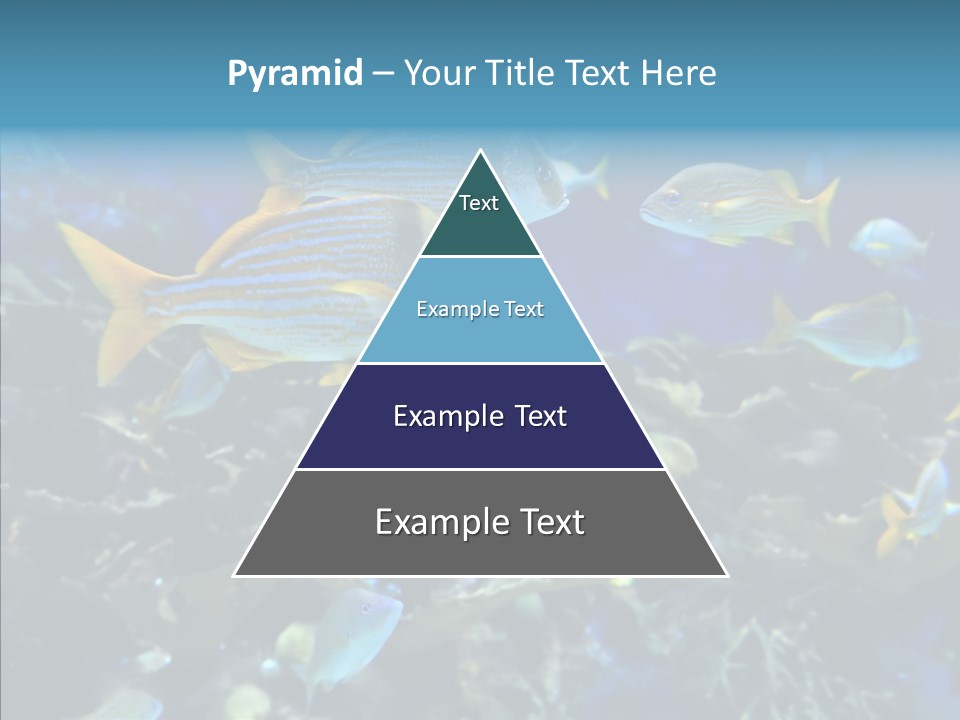 Pyramid – Your Title Text Here

Text

Example Text

Example Text

Example Text